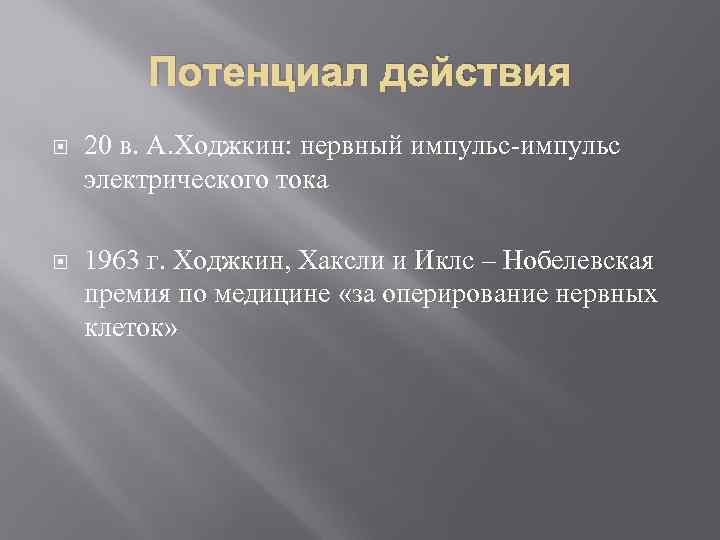 Потенциал действия

20 в. А.Ходжкин: нервный импульс-импульс электрического тока

1963 г. Ходжкин, Хаксли и Иклс – Нобелевская премия по медицине «за оперирование нервных клеток»